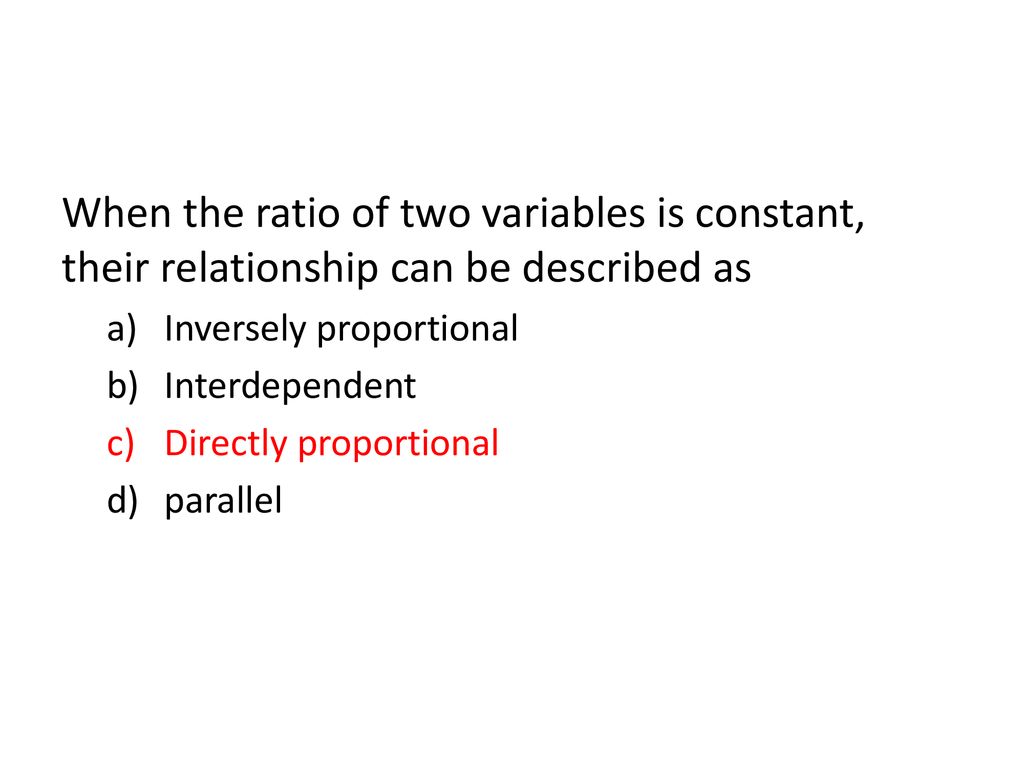 When the ratio of two variables is constant, their relationship can be described as

a) Inversely proportional
b) Interdependent
c) Directly proportional
d) parallel